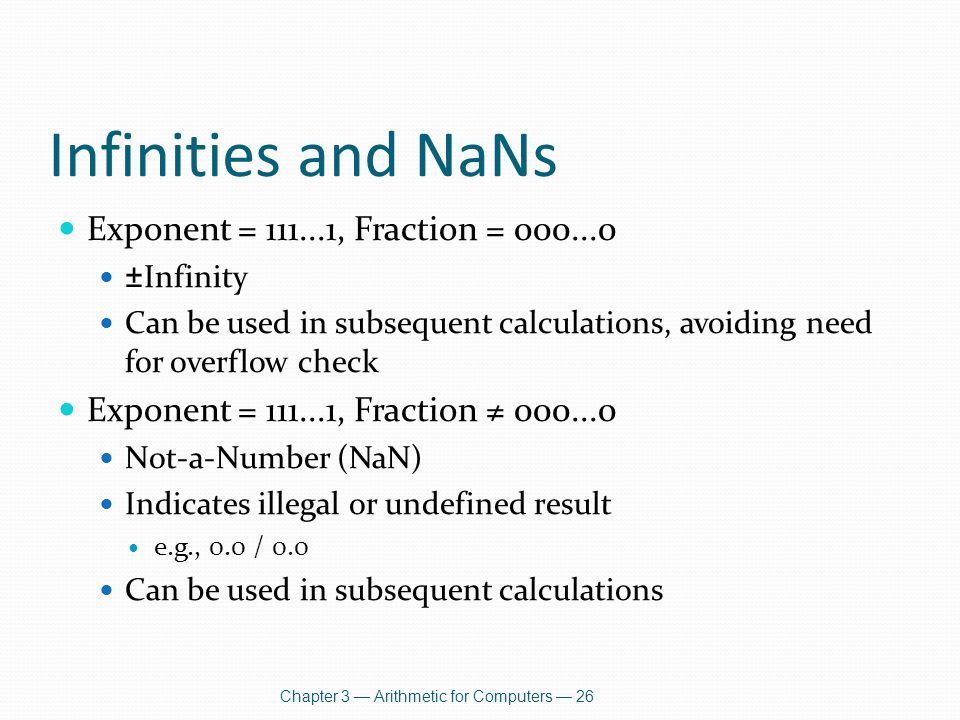 Infinities and NaNs

- Exponent = 111...1, Fraction = 000...0
  - ±Infinity
  - Can be used in subsequent calculations, avoiding need for overflow check
- Exponent = 111...1, Fraction ≠ 000...0
  - Not-a-Number (NaN)
  - Indicates illegal or undefined result
    - e.g., 0.0 / 0.0
  - Can be used in subsequent calculations

Chapter 3 — Arithmetic for Computers — 26